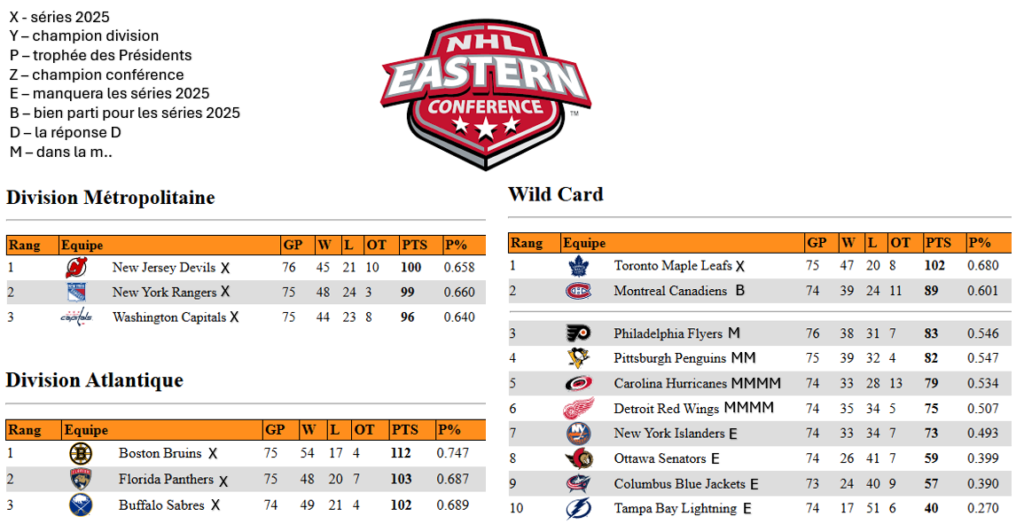 X - séries 2025
Y – champion division
P – trophée des Présidents
Z – champion conférence
E – manquera les séries 2025
B – bien parti pour les séries 2025
D – la réponse D
M – dans la m..

NHL EASTERN CONFERENCE

Division Métropolitaine

| Rang | Equipe | GP | W | L | OT | PTS | P% |
|---|---|---|---|---|---|---|---|
| 1 | New Jersey Devils X | 76 | 45 | 21 | 10 | 100 | 0.658 |
| 2 | New York Rangers X | 75 | 48 | 24 | 3 | 99 | 0.660 |
| 3 | Washington Capitals X | 75 | 44 | 23 | 8 | 96 | 0.640 |

Division Atlantique

| Rang | Equipe | GP | W | L | OT | PTS | P% |
|---|---|---|---|---|---|---|---|
| 1 | Boston Bruins X | 75 | 54 | 17 | 4 | 112 | 0.747 |
| 2 | Florida Panthers X | 75 | 48 | 20 | 7 | 103 | 0.687 |
| 3 | Buffalo Sabres X | 74 | 49 | 21 | 4 | 102 | 0.689 |

Wild Card

| Rang | Equipe | GP | W | L | OT | PTS | P% |
|---|---|---|---|---|---|---|---|
| 1 | Toronto Maple Leafs X | 75 | 47 | 20 | 8 | 102 | 0.680 |
| 2 | Montreal Canadiens B | 74 | 39 | 24 | 11 | 89 | 0.601 |
| 3 | Philadelphia Flyers M | 76 | 38 | 31 | 7 | 83 | 0.546 |
| 4 | Pittsburgh Penguins MM | 75 | 39 | 32 | 4 | 82 | 0.547 |
| 5 | Carolina Hurricanes MMMM | 74 | 33 | 28 | 13 | 79 | 0.534 |
| 6 | Detroit Red Wings MMMM | 74 | 35 | 34 | 5 | 75 | 0.507 |
| 7 | New York Islanders E | 74 | 33 | 34 | 7 | 73 | 0.493 |
| 8 | Ottawa Senators E | 74 | 26 | 41 | 7 | 59 | 0.399 |
| 9 | Columbus Blue Jackets E | 73 | 24 | 40 | 9 | 57 | 0.390 |
| 10 | Tampa Bay Lightning E | 74 | 17 | 51 | 6 | 40 | 0.270 |